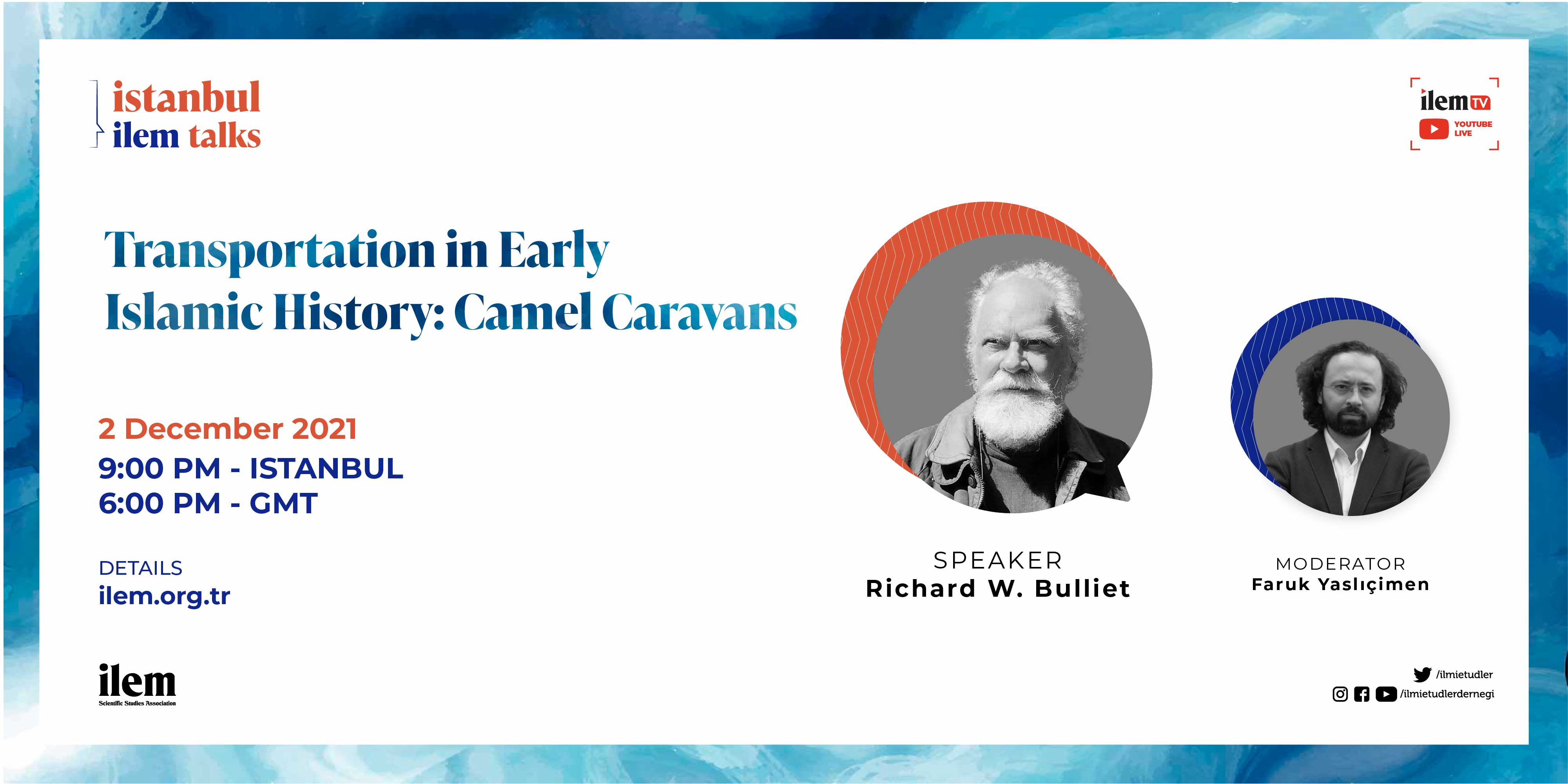 istanbul ilem talks

ilem TV
YOUTUBE LIVE

Transportation in Early Islamic History: Camel Caravans

2 December 2021
9:00 PM - ISTANBUL
6:00 PM - GMT

DETAILS
ilem.org.tr

SPEAKER
Richard W. Bulliet

MODERATOR
Faruk Yaslıçimen

ilem
Scientific Studies Association

/ilmietudler
/ilmietudlerdernegi